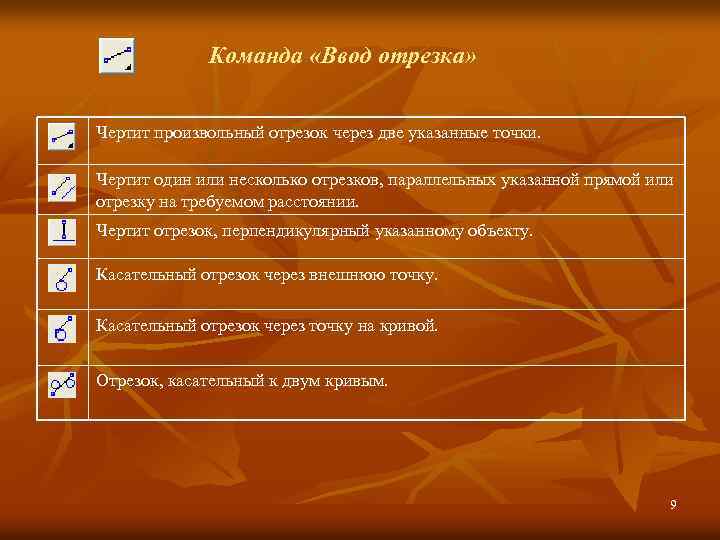 Команда «Ввод отрезка»

| | |
|---|---|
| | Чертит произвольный отрезок через две указанные точки. |
| | Чертит один или несколько отрезков, параллельных указанной прямой или отрезку на требуемом расстоянии. |
| | Чертит отрезок, перпендикулярный указанному объекту. |
| | Касательный отрезок через внешнюю точку. |
| | Касательный отрезок через точку на кривой. |
| | Отрезок, касательный к двум кривым. |

9